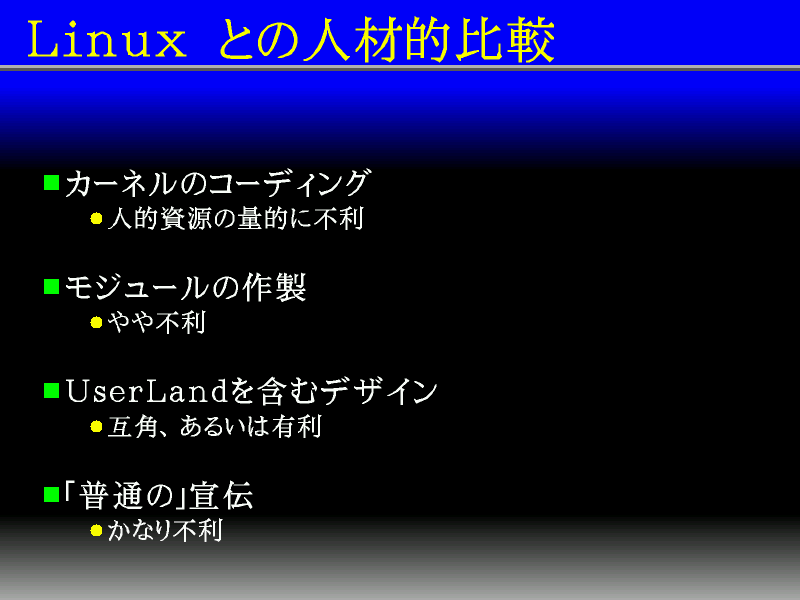 Linux との人材的比較

カーネルのコーディング
人的資源の量的に不利

モジュールの作製
やや不利

UserLandを含むデザイン
互角、あるいは有利

「普通の」宣伝
かなり不利